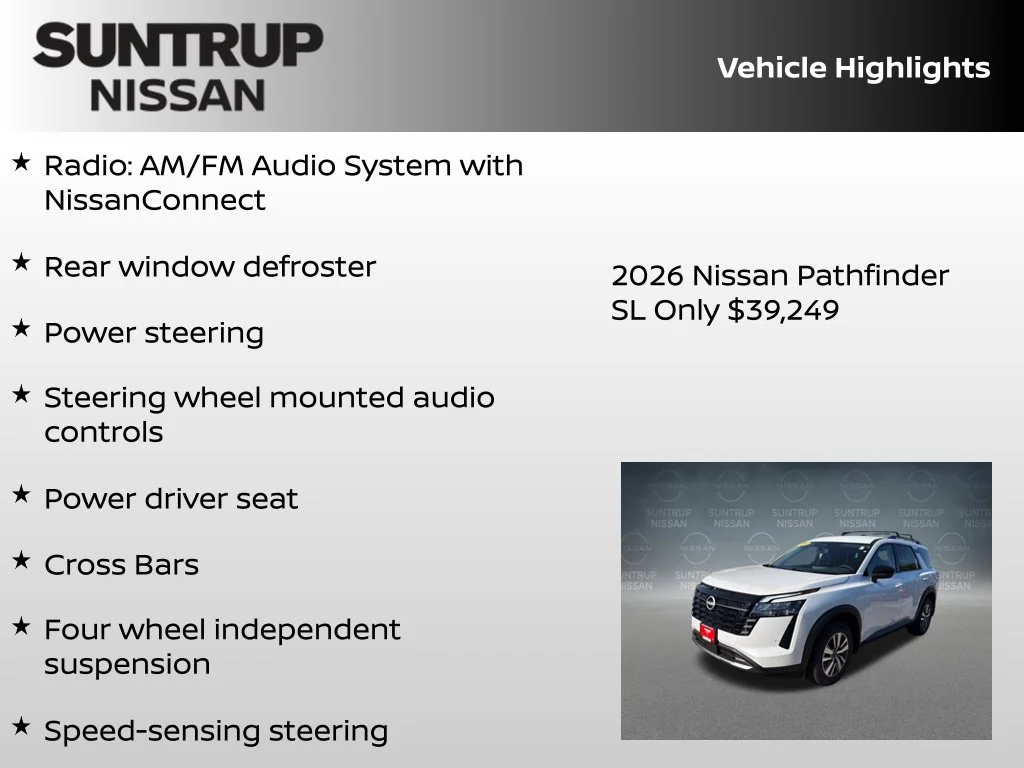 SUNTRUP
NISSAN

Vehicle Highlights

★ Radio: AM/FM Audio System with NissanConnect

★ Rear window defroster

★ Power steering

★ Steering wheel mounted audio controls

★ Power driver seat

★ Cross Bars

★ Four wheel independent suspension

★ Speed-sensing steering

2026 Nissan Pathfinder SL Only $39,249